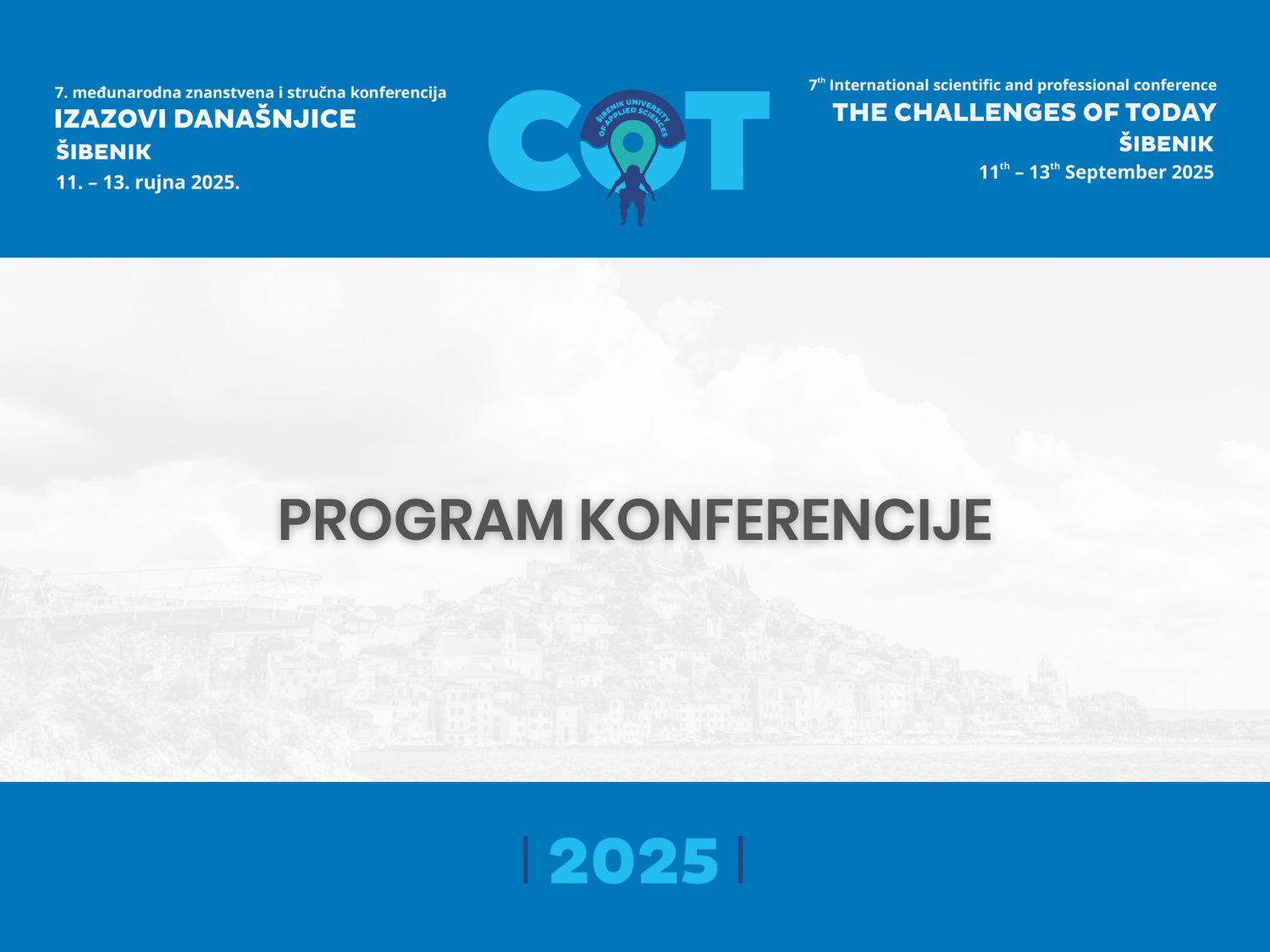 7. međunarodna znanstvena i stručna konferencija
IZAZOVI DANAŠNJICE
ŠIBENIK
11. – 13. rujna 2025.

COT
ŠIBENIK UNIVERSITY OF APPLIED SCIENCES

$7^{th}$ International scientific and professional conference
THE CHALLENGES OF TODAY
ŠIBENIK
$11^{th}$ – $13^{th}$ September 2025

PROGRAM KONFERENCIJE

| 2025 |